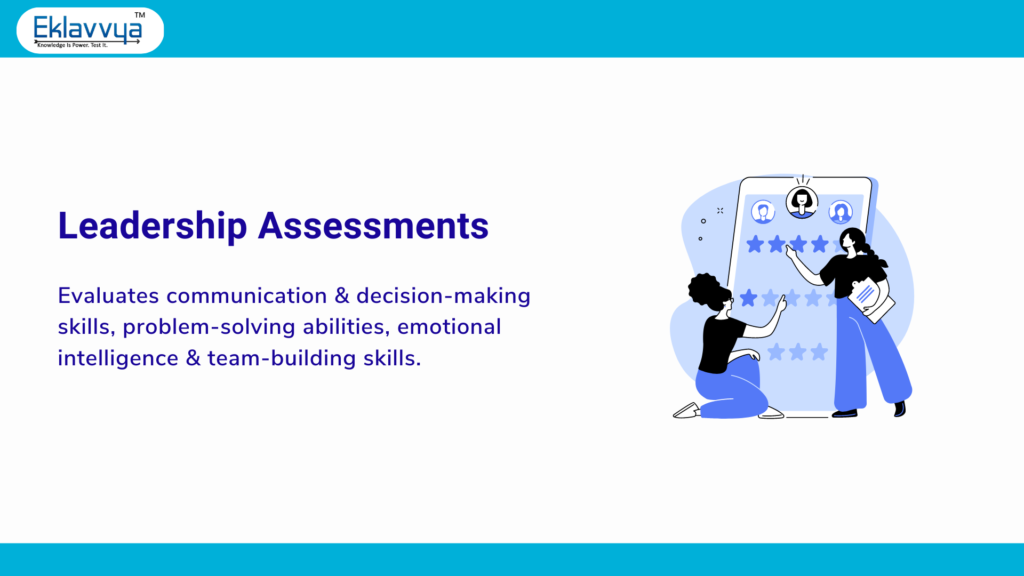 Eklavvya™
Knowledge Is Power. Test It.

Leadership Assessments

Evaluates communication & decision-making skills, problem-solving abilities, emotional intelligence & team-building skills.